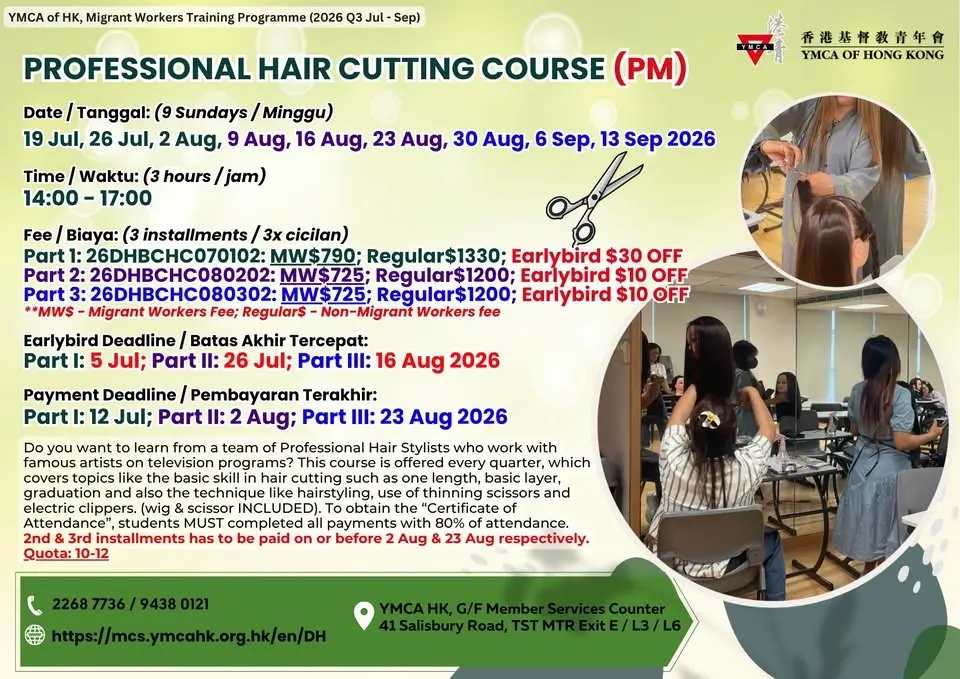 YMCA of HK, Migrant Workers Training Programme (2026 Q3 Jul - Sep)

港青 YMCA 香港基督教青年會 YMCA OF HONG KONG

PROFESSIONAL HAIR CUTTING COURSE (PM)

Date / Tanggal: (9 Sundays / Minggu)
19 Jul, 26 Jul, 2 Aug, 9 Aug, 16 Aug, 23 Aug, 30 Aug, 6 Sep, 13 Sep 2026

Time / Waktu: (3 hours / jam)
14:00 - 17:00

Fee / Biaya: (3 installments / 3x cicilan)
Part 1: 26DHBCHC070102: MW$790; Regular$1330; Earlybird $30 OFF
Part 2: 26DHBCHC080202: MW$725; Regular$1200; Earlybird $10 OFF
Part 3: 26DHBCHC080302: MW$725; Regular$1200; Earlybird $10 OFF
**MW$ - Migrant Workers Fee; Regular$ - Non-Migrant Workers fee

Earlybird Deadline / Batas Akhir Tercepat:
Part I: 5 Jul; Part II: 26 Jul; Part III: 16 Aug 2026

Payment Deadline / Pembayaran Terakhir:
Part I: 12 Jul; Part II: 2 Aug; Part III: 23 Aug 2026

Do you want to learn from a team of Professional Hair Stylists who work with famous artists on television programs? This course is offered every quarter, which covers topics like the basic skill in hair cutting such as one length, basic layer, graduation and also the technique like hairstyling, use of thinning scissors and electric clippers. (wig & scissor INCLUDED). To obtain the "Certificate of Attendance", students MUST completed all payments with 80% of attendance.
2nd & 3rd installments has to be paid on or before 2 Aug & 23 Aug respectively.
Quota: 10-12

2268 7736 / 9438 0121
https://mcs.ymcahk.org.hk/en/DH

YMCA HK, G/F Member Services Counter
41 Salisbury Road, TST MTR Exit E / L3 / L6